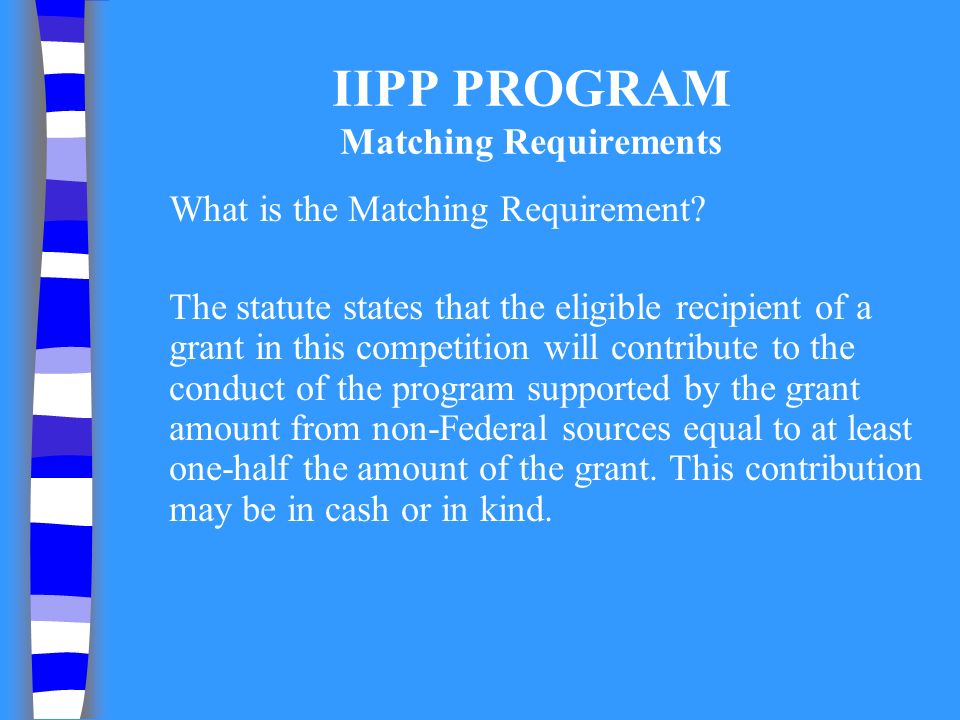 IIPP PROGRAM
Matching Requirements

What is the Matching Requirement?

The statute states that the eligible recipient of a grant in this competition will contribute to the conduct of the program supported by the grant amount from non-Federal sources equal to at least one-half the amount of the grant. This contribution may be in cash or in kind.